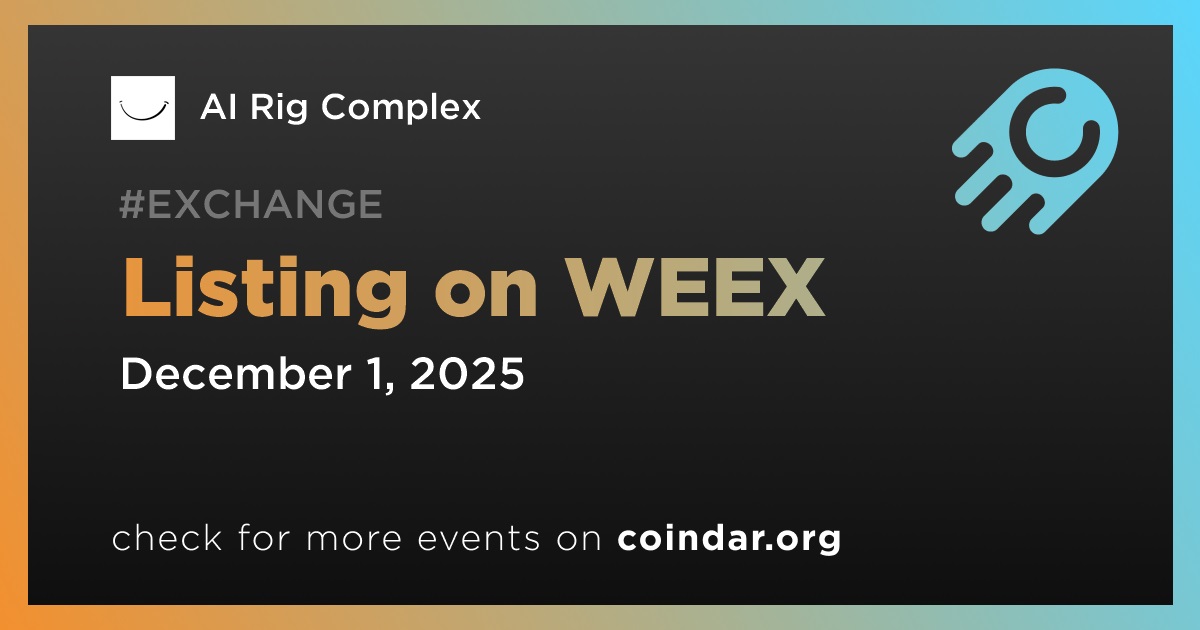 AI Rig Complex

#EXCHANGE

Listing on WEEX

December 1, 2025

check for more events on coindar.org